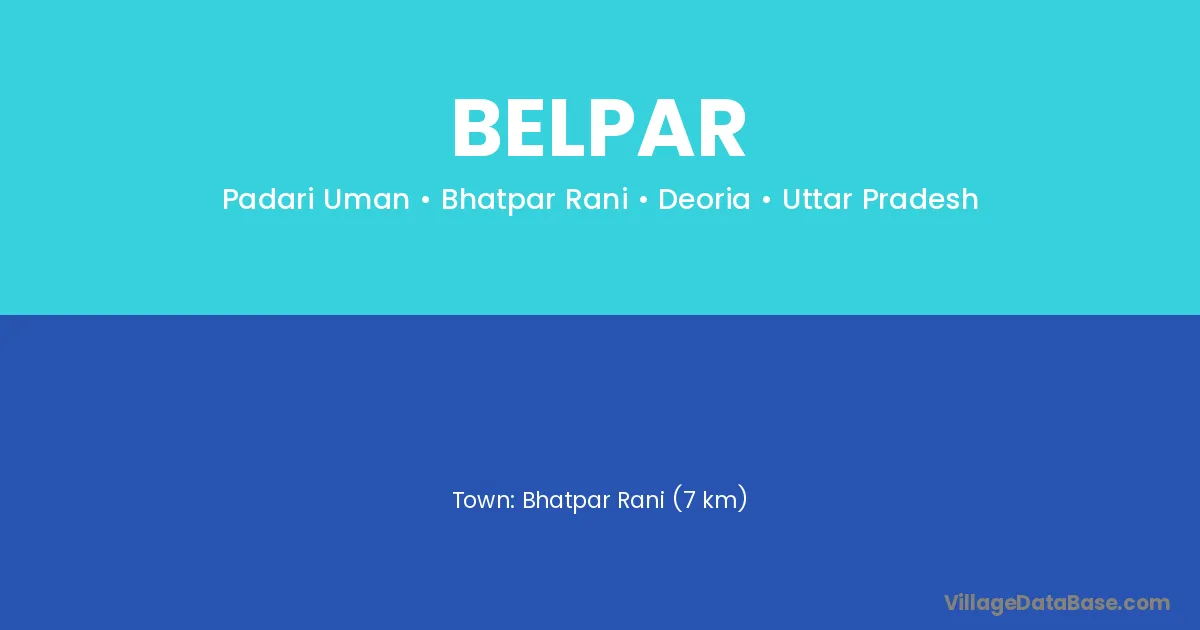 BELPAR

Padari Uman • Bhatpar Rani • Deoria • Uttar Pradesh

Town: Bhatpar Rani (7 km)

VillageDataBase.com